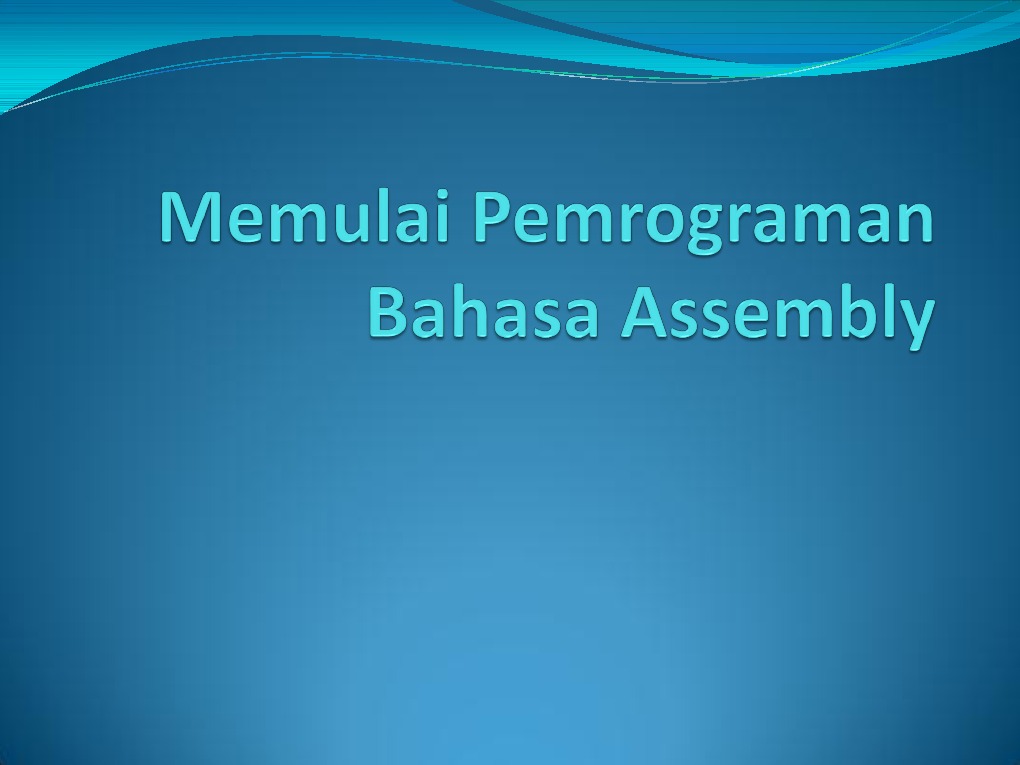 Memulai Pemrograman Bahasa Assembly